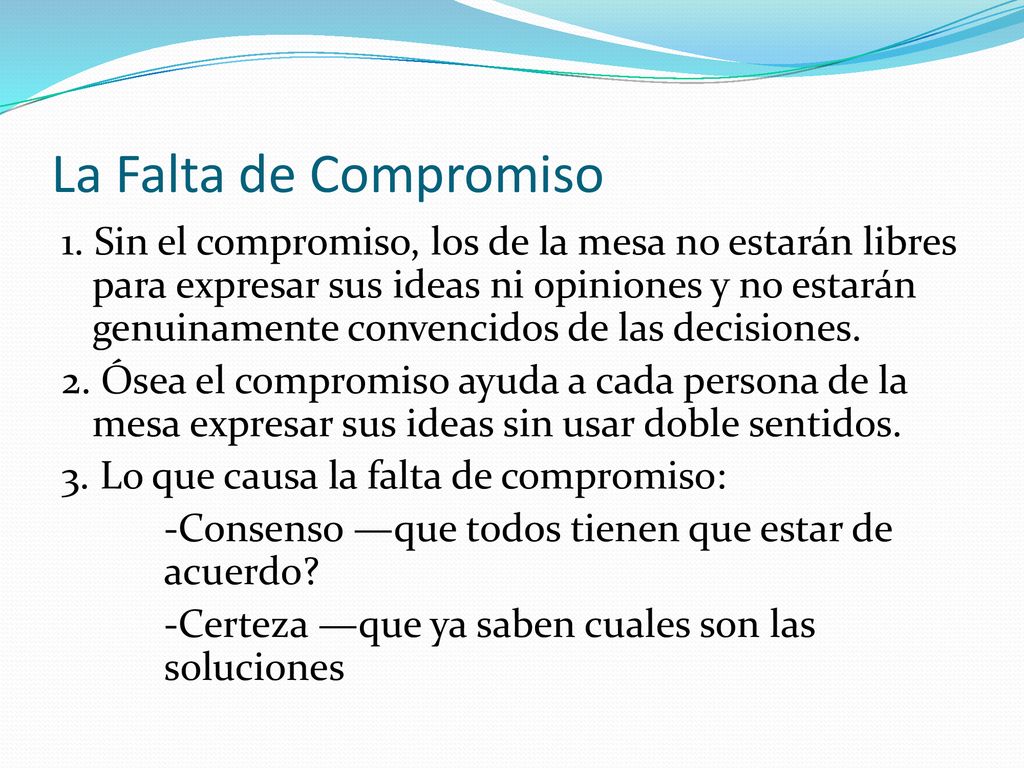 La Falta de Compromiso

1. Sin el compromiso, los de la mesa no estarán libres para expresar sus ideas ni opiniones y no estarán genuinamente convencidos de las decisiones.

2. Ósea el compromiso ayuda a cada persona de la mesa expresar sus ideas sin usar doble sentidos.

3. Lo que causa la falta de compromiso:

-Consenso —que todos tienen que estar de acuerdo?

-Certeza —que ya saben cuales son las soluciones